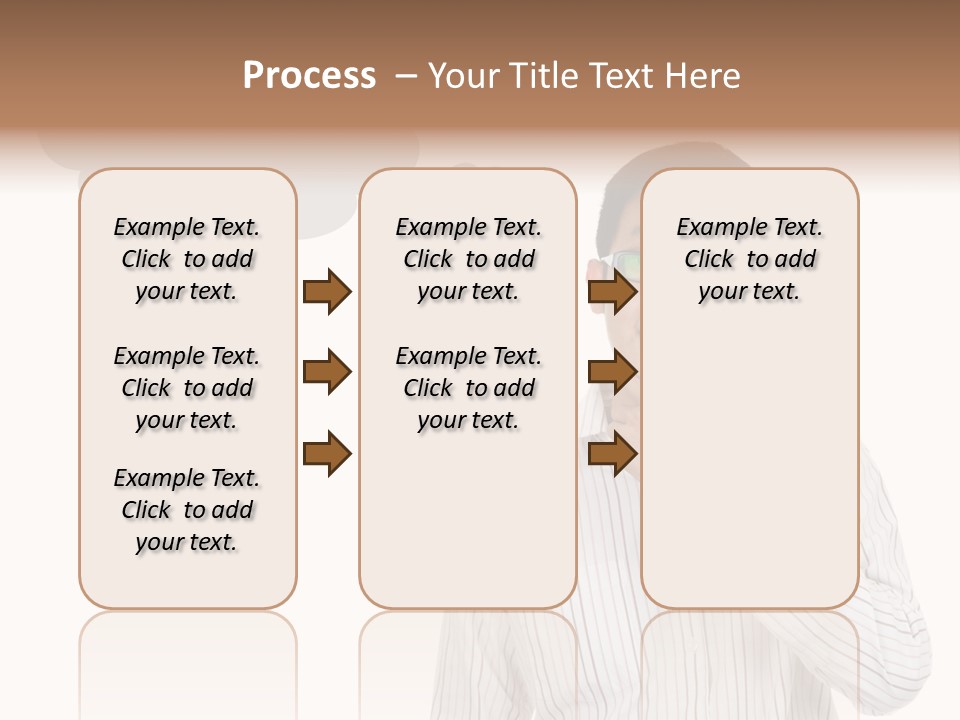 Process – Your Title Text Here

Example Text. Click to add your text.

Example Text. Click to add your text.

Example Text. Click to add your text.

Example Text. Click to add your text.

Example Text. Click to add your text.

Example Text. Click to add your text.